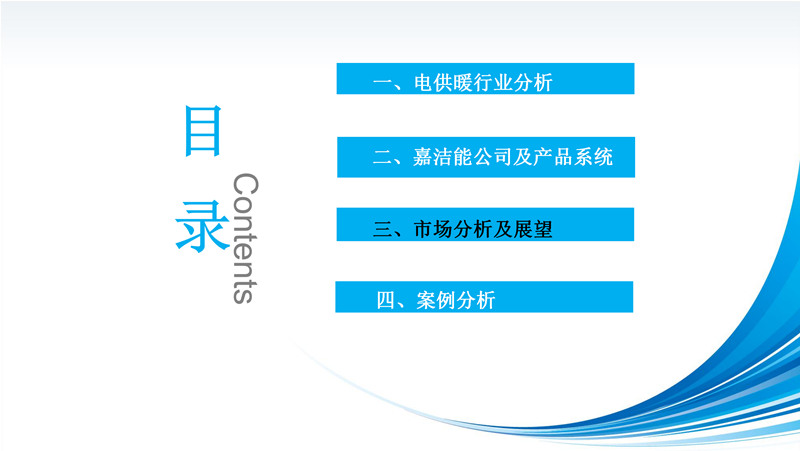 目录
Contents

一、电供暖行业分析

二、嘉洁能公司及产品系统

三、市场分析及展望

四、案例分析